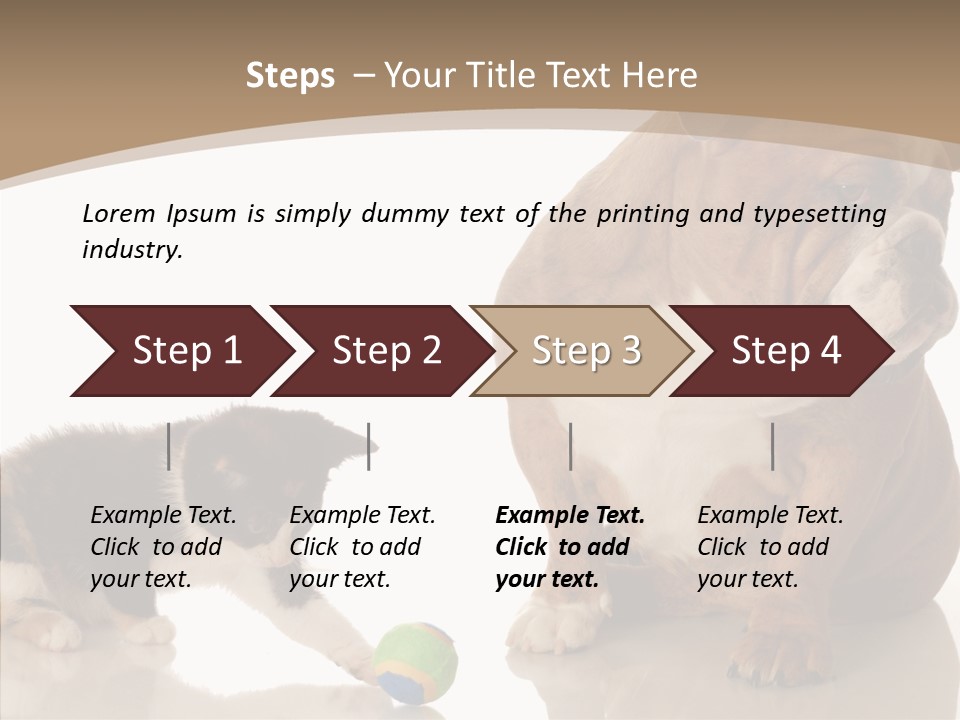 Steps – Your Title Text Here

Lorem Ipsum is simply dummy text of the printing and typesetting industry.

Step 1

Step 2

Step 3

Step 4

Example Text. Click to add your text.

Example Text. Click to add your text.

Example Text. Click to add your text.

Example Text. Click to add your text.